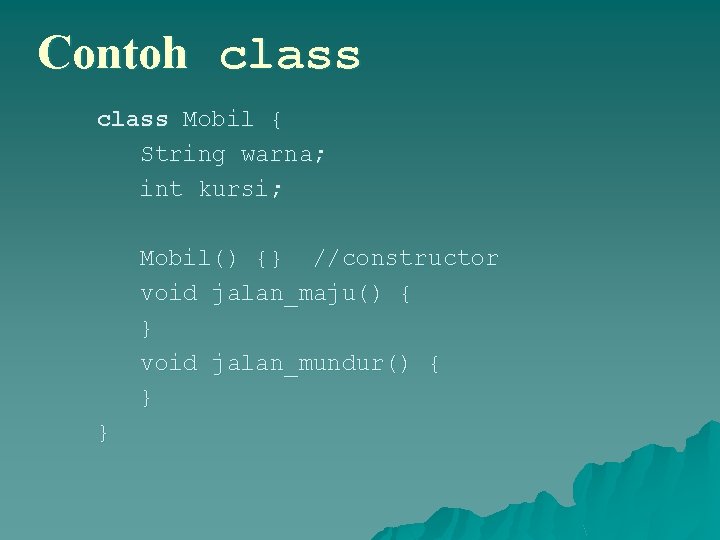 Contoh class

class Mobil {
String warna;
int kursi;

Mobil() {} //constructor
void jalan_maju() {
}
void jalan_mundur() {
}
}